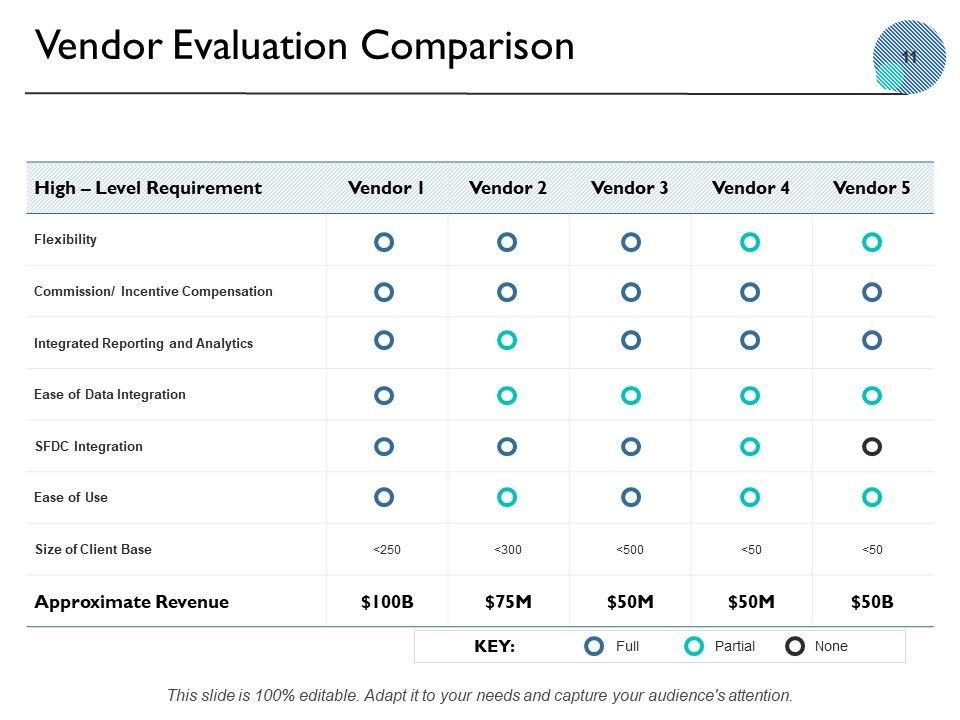 Vendor Evaluation Comparison

11

| High – Level Requirement | Vendor 1 | Vendor 2 | Vendor 3 | Vendor 4 | Vendor 5 |
|---|---|---|---|---|---|
| Flexibility | | | | | |
| Commission/ Incentive Compensation | | | | | |
| Integrated Reporting and Analytics | | | | | |
| Ease of Data Integration | | | | | |
| SFDC Integration | | | | | |
| Ease of Use | | | | | |
| Size of Client Base | <250 | <300 | <500 | <50 | <50 |
| Approximate Revenue | $100B | $75M | $50M | $50M | $50B |

KEY: Full Partial None

This slide is 100% editable. Adapt it to your needs and capture your audience's attention.